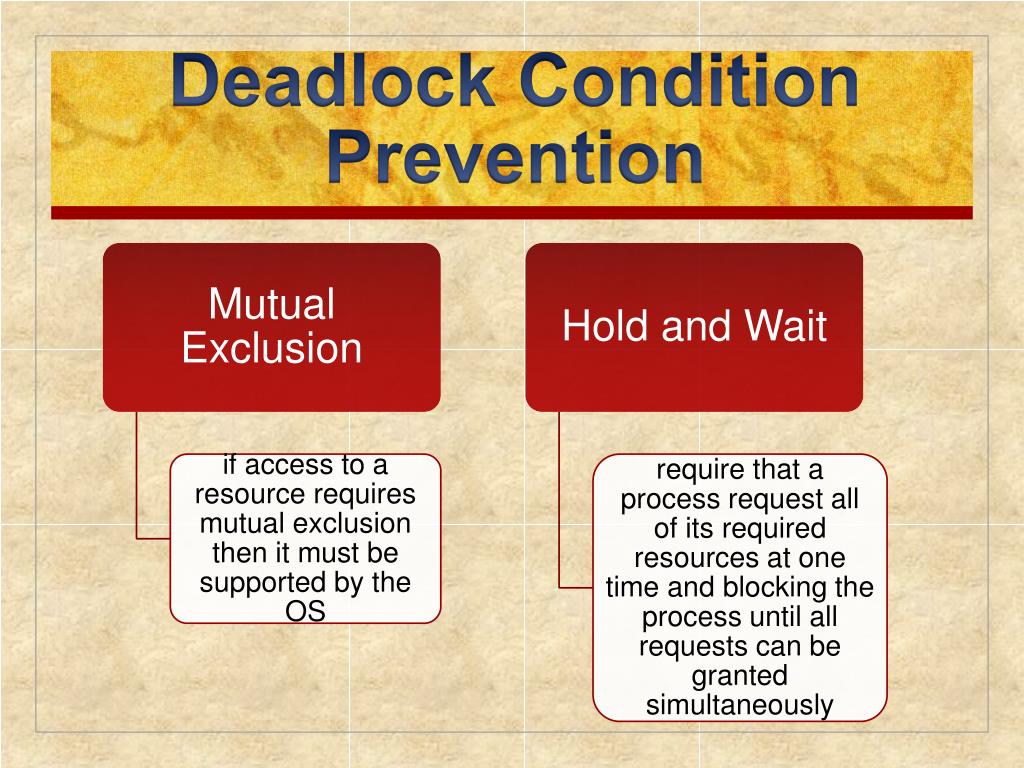 Deadlock Condition Prevention

Mutual Exclusion

if access to a resource requires mutual exclusion then it must be supported by the OS

Hold and Wait

require that a process request all of its required resources at one time and blocking the process until all requests can be granted simultaneously